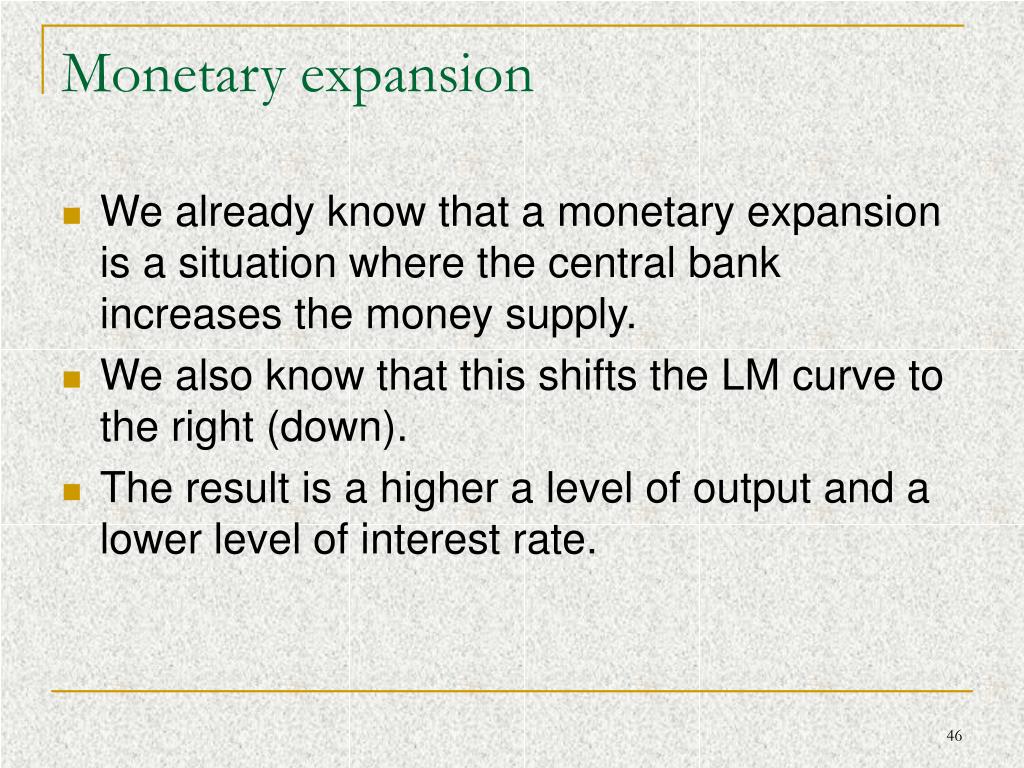 Monetary expansion

We already know that a monetary expansion is a situation where the central bank increases the money supply.

We also know that this shifts the LM curve to the right (down).

The result is a higher a level of output and a lower level of interest rate.

46